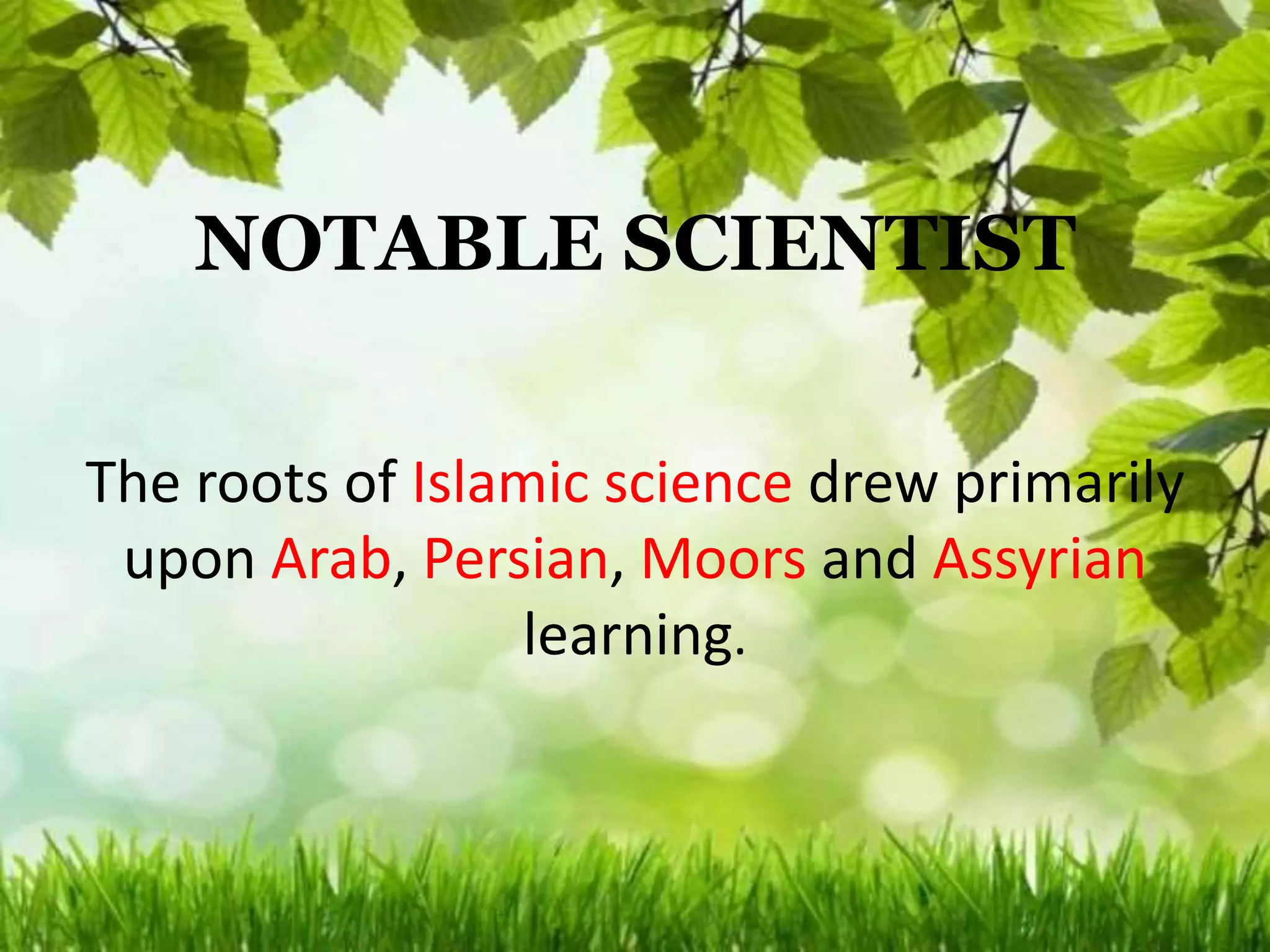 NOTABLE SCIENTIST

The roots of Islamic science drew primarily upon Arab, Persian, Moors and Assyrian learning.